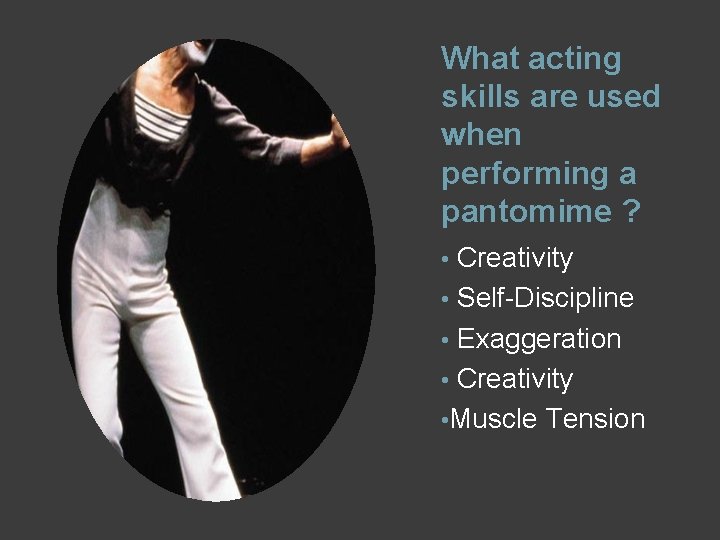 What acting skills are used when performing a pantomime ?

• Creativity
• Self-Discipline
• Exaggeration
• Creativity
•Muscle Tension